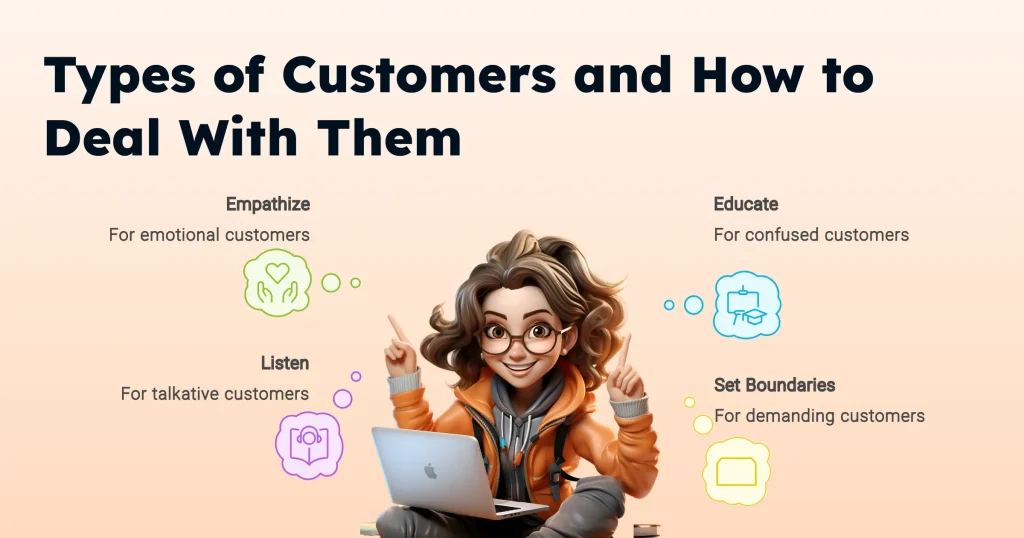 Types of Customers and How to Deal With Them

Empathize
For emotional customers

Listen
For talkative customers

Educate
For confused customers

Set Boundaries
For demanding customers